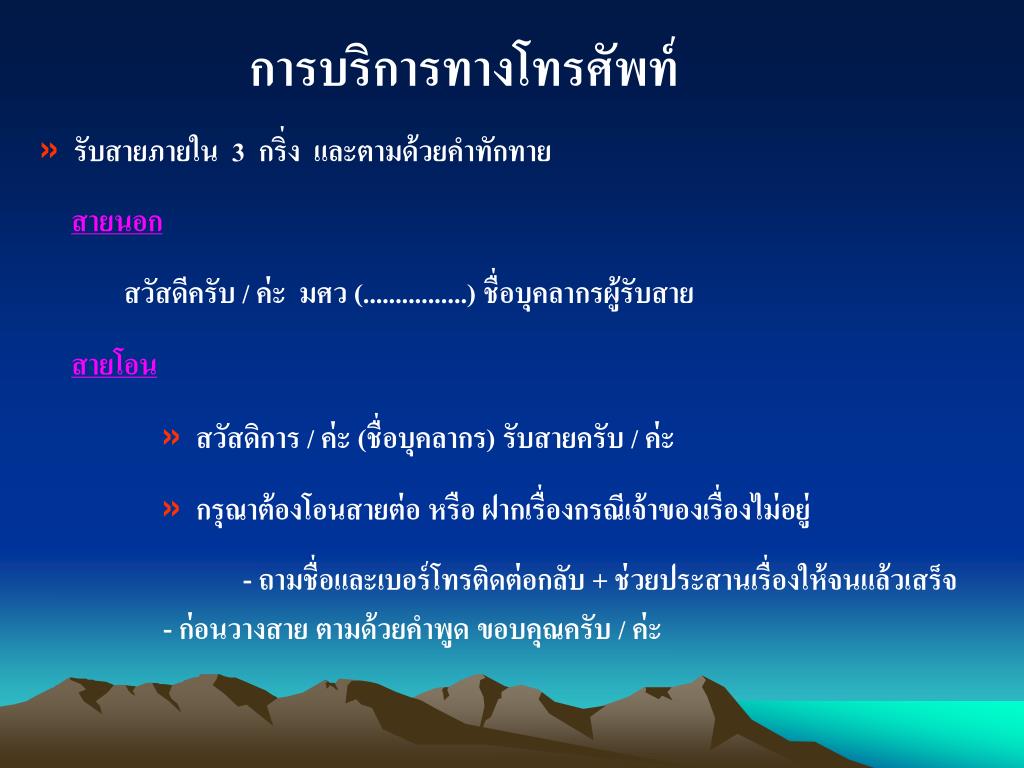 การบริการทางโทรศัพท์

» รับสายภายใน 3 กริ่ง และตามด้วยคำทักทาย

สายนอก

สวัสดีครับ / ค่ะ มศว (................) ชื่อบุคลากรผู้รับสาย

สายโอน

» สวัสดิการ / ค่ะ (ชื่อบุคลากร) รับสายครับ / ค่ะ

» กรุณาต้องโอนสายต่อ หรือ ฝากเรื่องกรณีเจ้าของเรื่องไม่อยู่

- ถามชื่อและเบอร์โทรติดต่อกลับ + ช่วยประสานเรื่องให้จนแล้วเสร็จ

- ก่อนวางสาย ตามด้วยคำพูด ขอบคุณครับ / ค่ะ